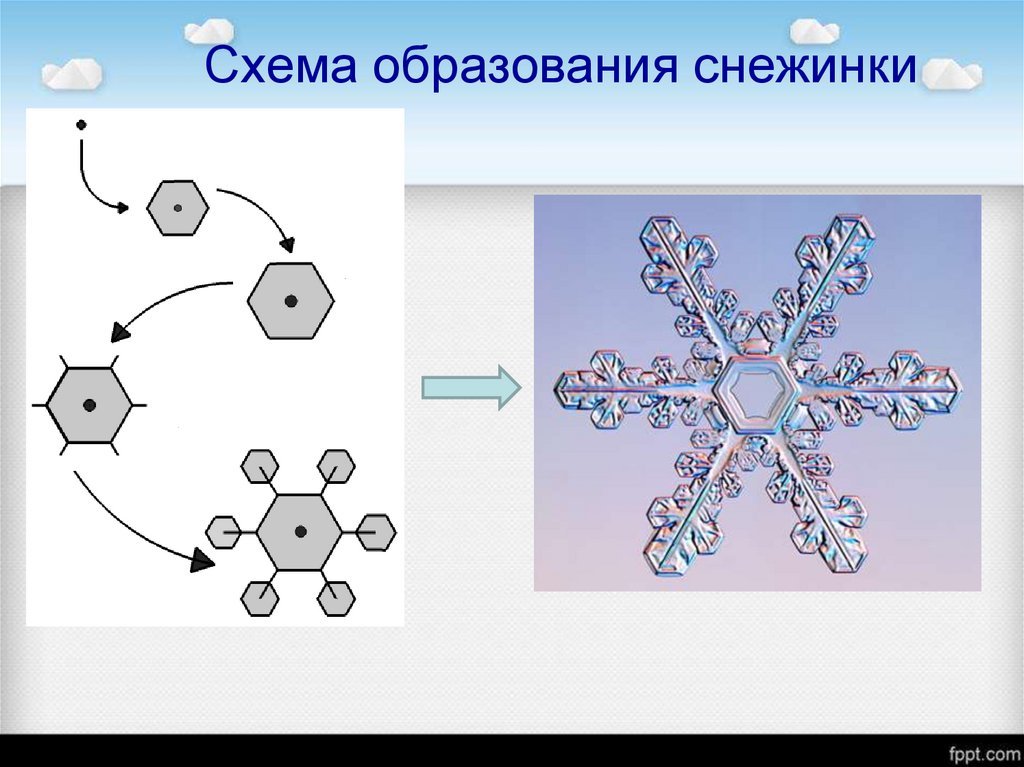 Схема образования снежинки

fppt.com